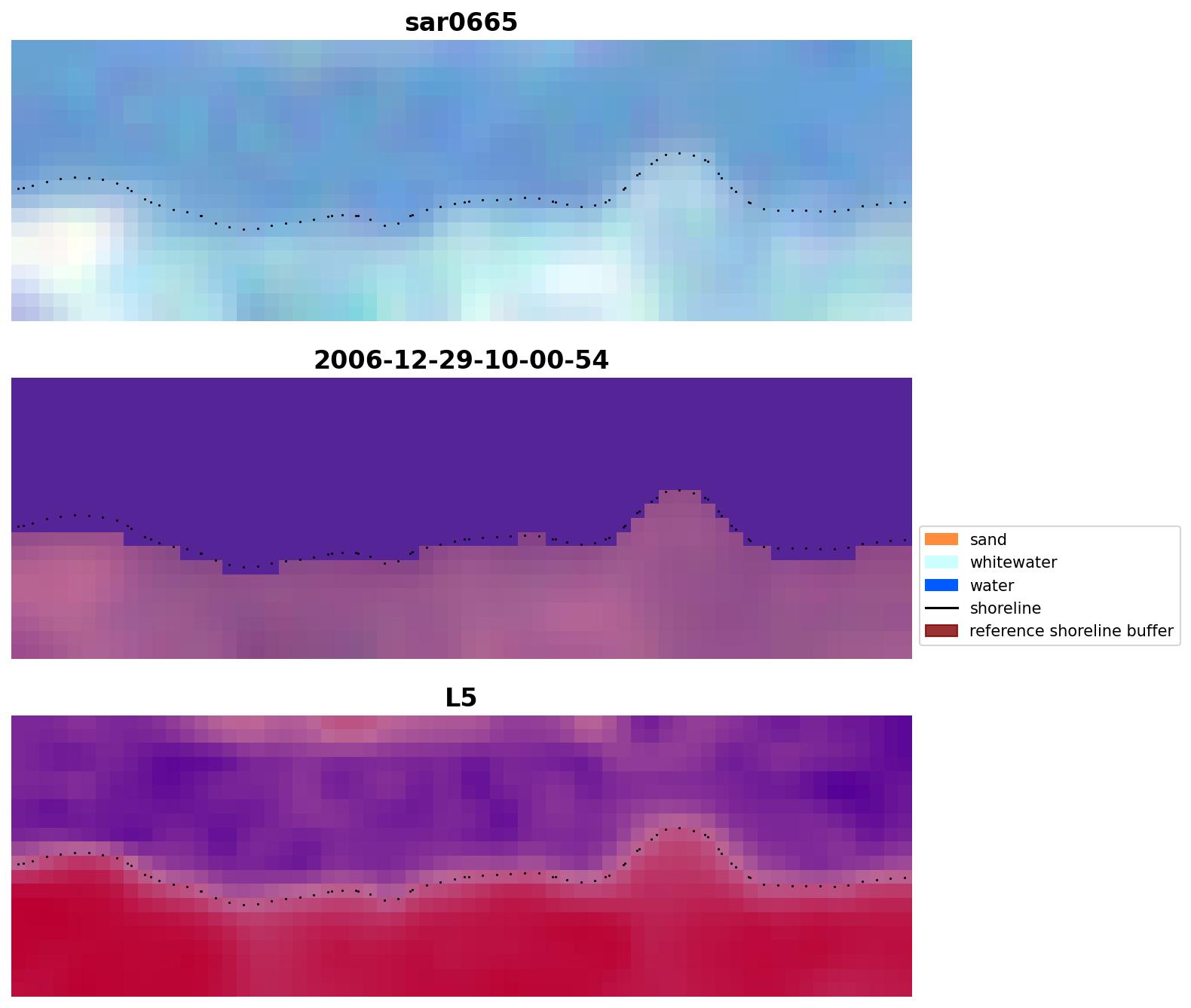 sar0665

2006-12-29-10-00-54

sand
whitewater
water
shoreline
reference shoreline buffer

L5